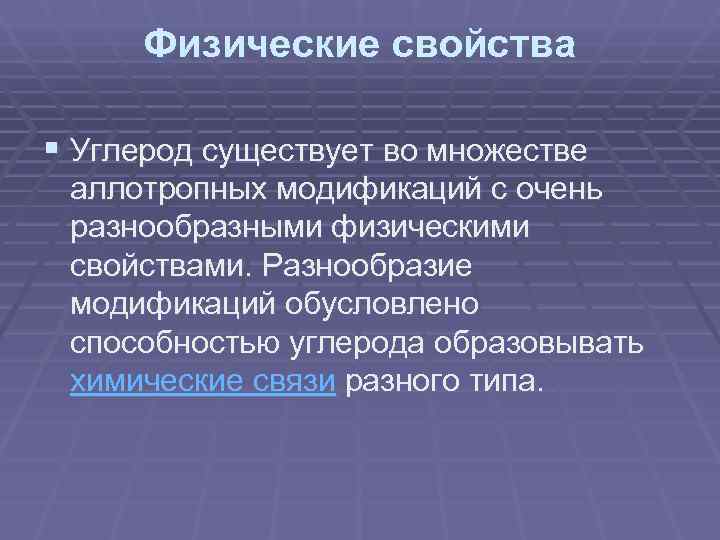 Физические свойства

Углерод существует во множестве аллотропных модификаций с очень разнообразными физическими свойствами. Разнообразие модификаций обусловлено способностью углерода образовывать химические связи разного типа.